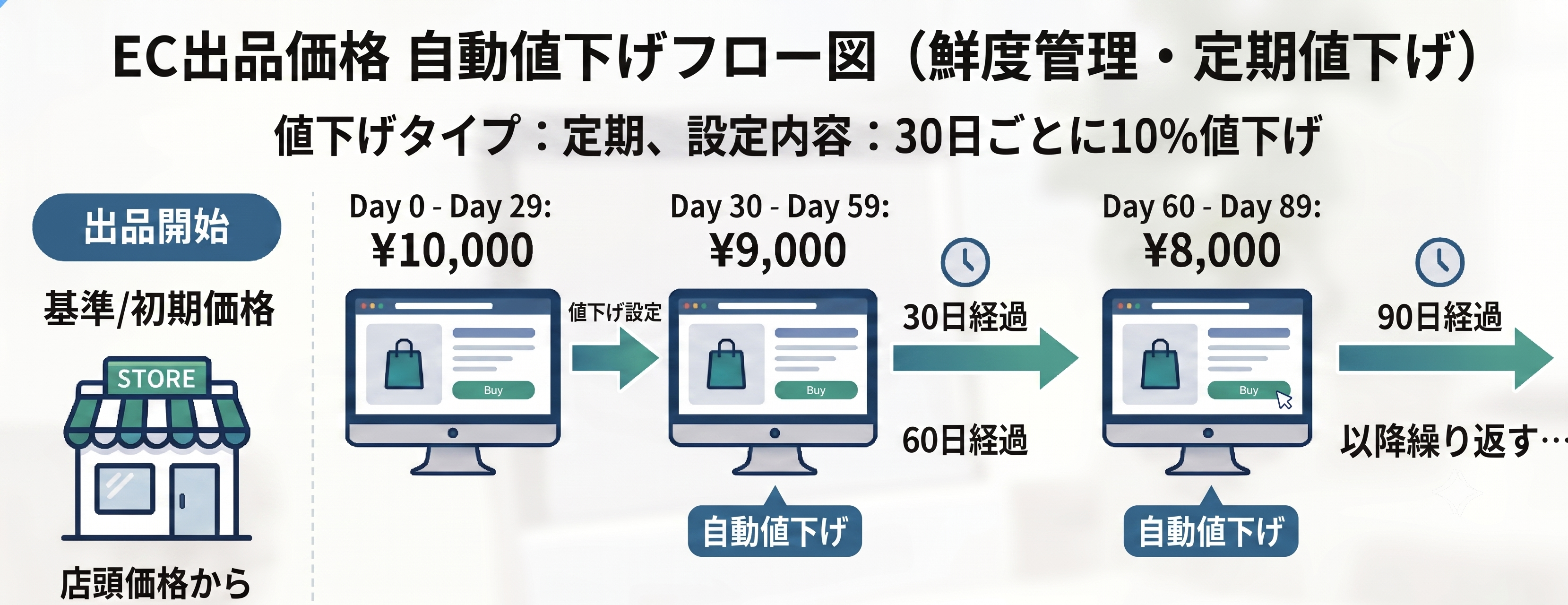 EC出品価格 自動値下げフロー図（鮮度管理・定期値下げ）

値下げタイプ：定期、設定内容：30日ごとに10%値下げ

出品開始

基準/初期価格

STORE

店頭価格から

Day 0 - Day 29:
¥10,000

Buy

値下げ設定

Day 30 - Day 59:
¥9,000

Buy

自動値下げ

30日経過

60日経過

Day 60 - Day 89:
¥8,000

Buy

自動値下げ

90日経過

以降繰り返す…